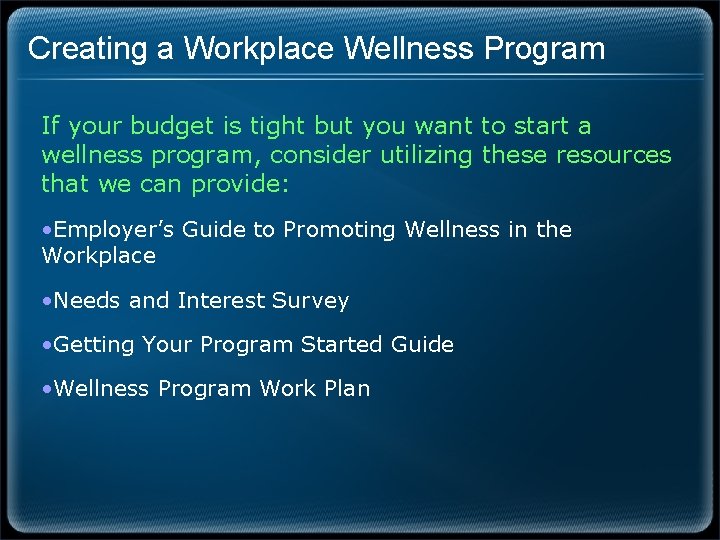 Creating a Workplace Wellness Program

If your budget is tight but you want to start a wellness program, consider utilizing these resources that we can provide:

•Employer’s Guide to Promoting Wellness in the Workplace

•Needs and Interest Survey

•Getting Your Program Started Guide

•Wellness Program Work Plan